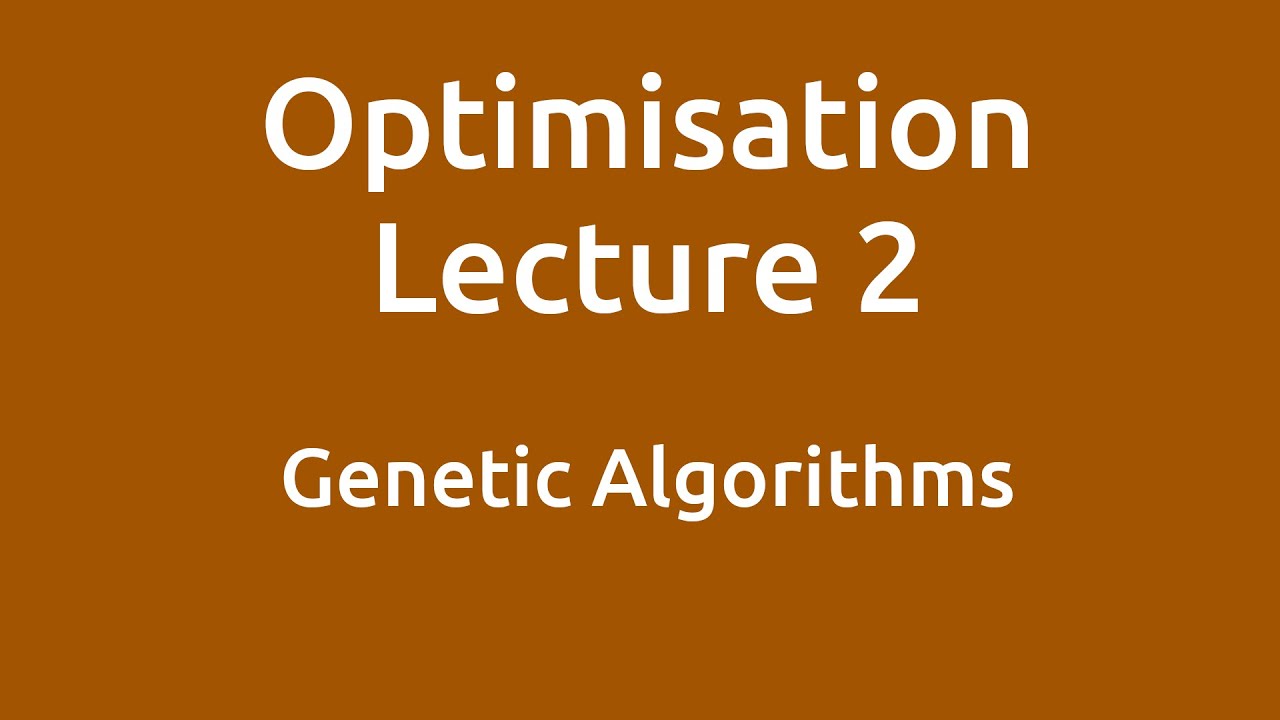 Optimisation
Lecture 2

Genetic Algorithms